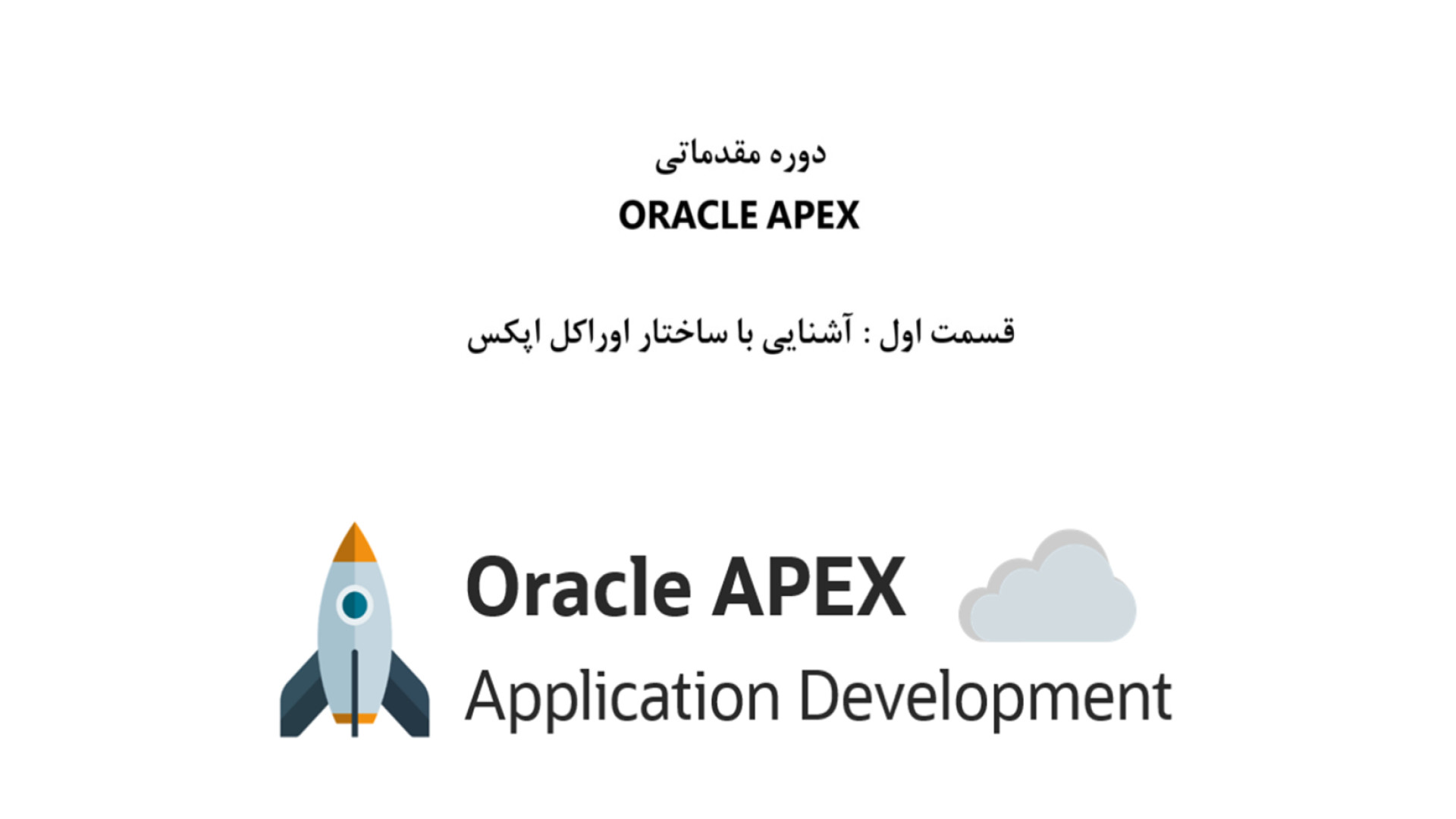 دوره مقدماتی

ORACLE APEX

قسمت اول : آشنایی با ساختار اوراکل اپکس

Oracle APEX

Application Development